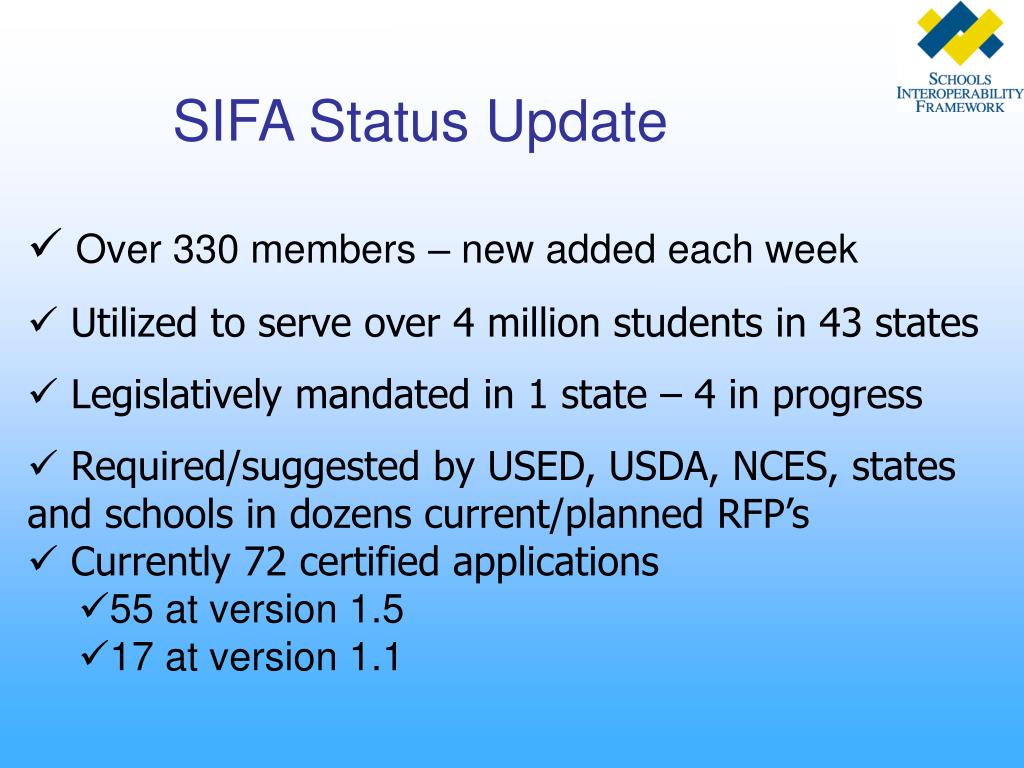 SCHOOLS INTEROPERABILITY FRAMEWORK

SIFA Status Update

✓ Over 330 members – new added each week

✓ Utilized to serve over 4 million students in 43 states

✓ Legislatively mandated in 1 state – 4 in progress

✓ Required/suggested by USED, USDA, NCES, states and schools in dozens current/planned RFP's
✓ Currently 72 certified applications
✓55 at version 1.5
✓17 at version 1.1